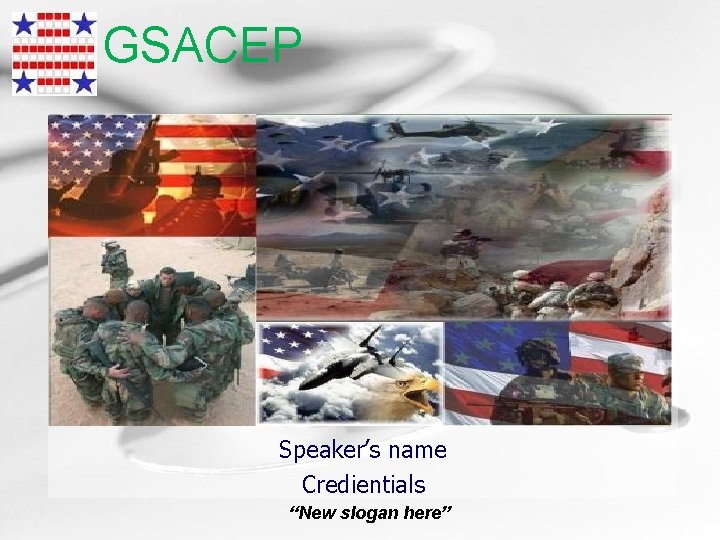 GSACEP

Speaker's name

Credientials

"New slogan here"